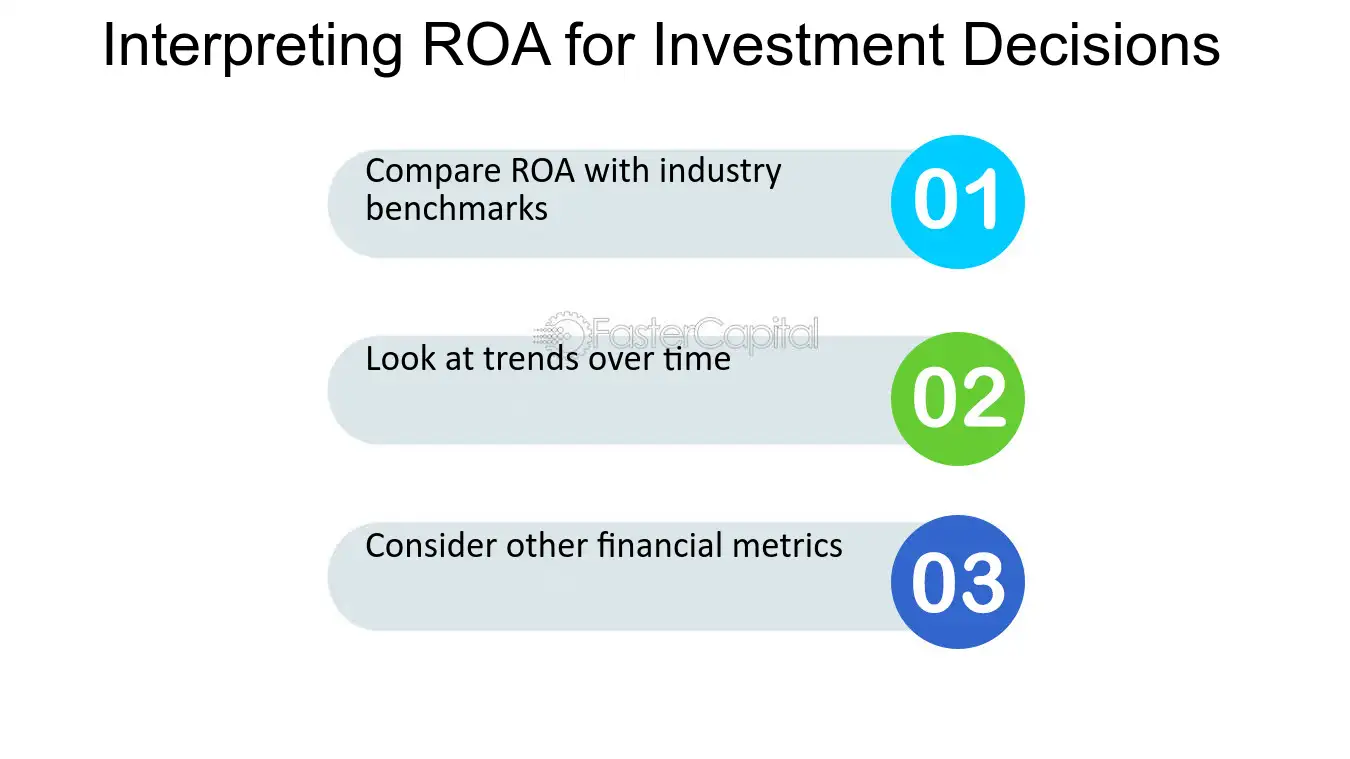 Interpreting ROA for Investment Decisions

Compare ROA with industry benchmarks

01

Look at trends over time

02

Consider other financial metrics

03

FasterCapital